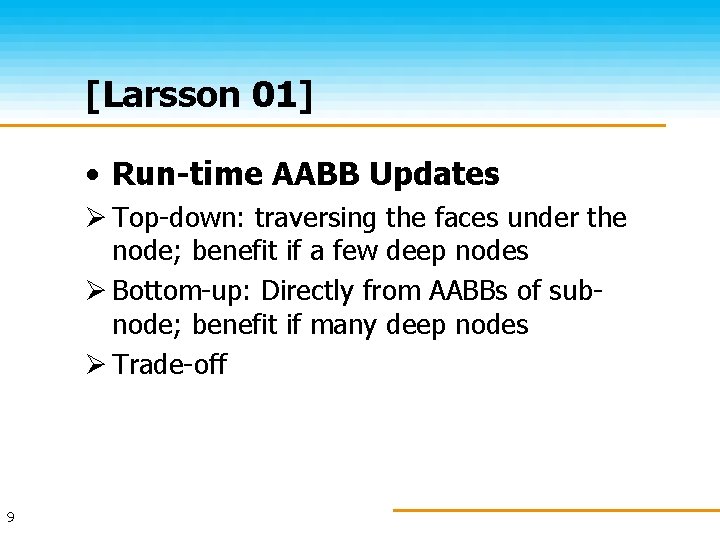 [Larsson 01]

• Run-time AABB Updates

➢ Top-down: traversing the faces under the node; benefit if a few deep nodes

➢ Bottom-up: Directly from AABBs of sub-node; benefit if many deep nodes

➢ Trade-off

9